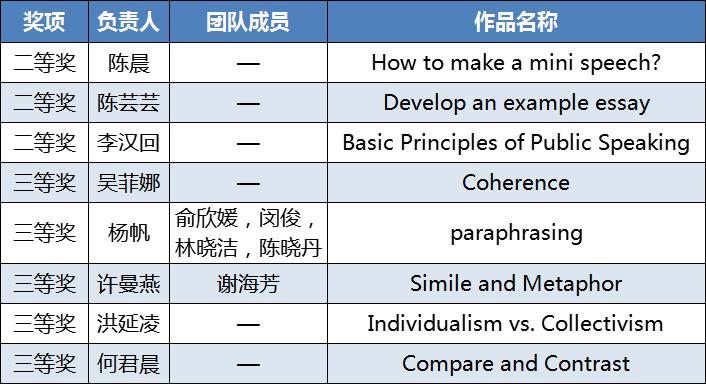 | 奖项 | 负责人 | 团队成员 | 作品名称 |
|---|---|---|---|
| 二等奖 | 陈晨 | — | How to make a mini speech? |
| 二等奖 | 陈芸芸 | — | Develop an example essay |
| 二等奖 | 李汉回 | — | Basic Principles of Public Speaking |
| 三等奖 | 吴菲娜 | — | Coherence |
| 三等奖 | 杨帆 | 俞欣媛，闵俊，林晓洁，陈晓丹 | paraphrasing |
| 三等奖 | 许曼燕 | 谢海芳 | Simile and Metaphor |
| 三等奖 | 洪延凌 | — | Individualism vs. Collectivism |
| 三等奖 | 何君晨 | — | Compare and Contrast |